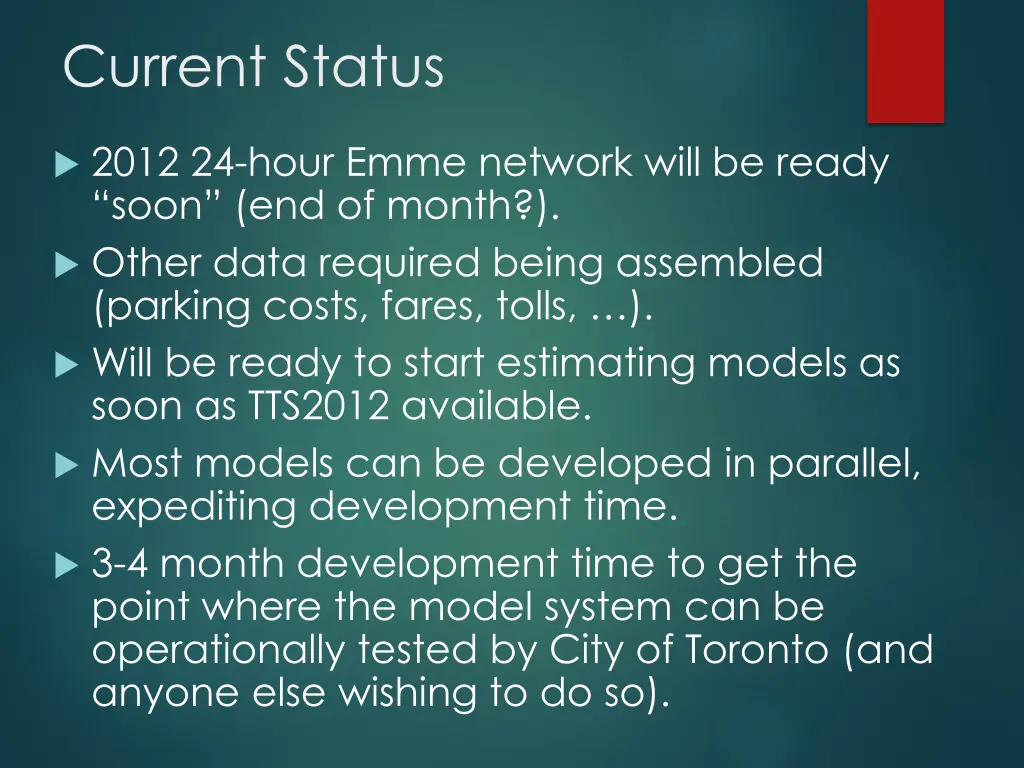 Current Status

2012 24-hour Emme network will be ready “soon” (end of month?).

Other data required being assembled (parking costs, fares, tolls, …).

Will be ready to start estimating models as soon as TTS2012 available.

Most models can be developed in parallel, expediting development time.

3-4 month development time to get the point where the model system can be operationally tested by City of Toronto (and anyone else wishing to do so).